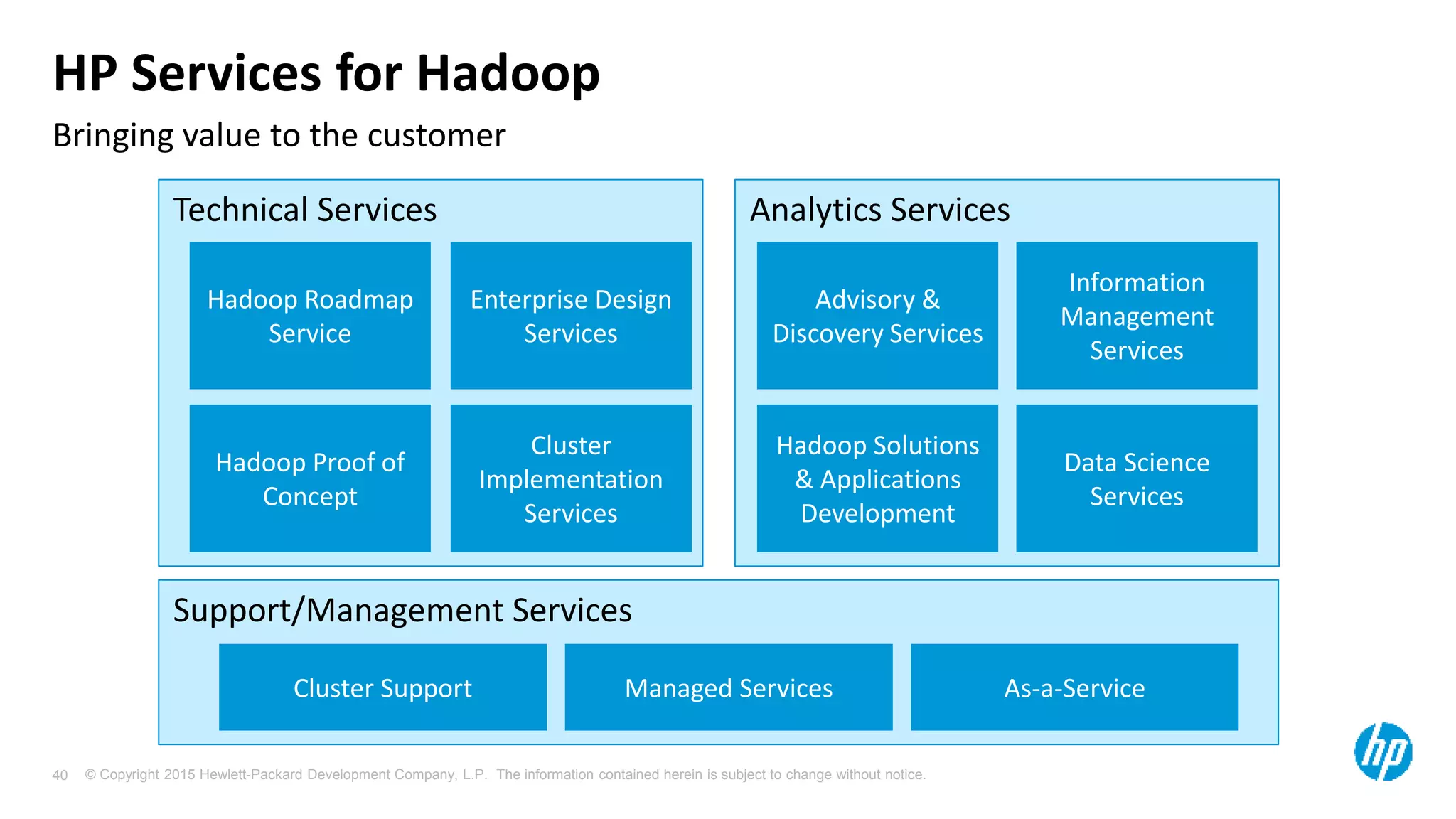 HP Services for Hadoop

Bringing value to the customer

Technical Services

Hadoop Roadmap Service

Enterprise Design Services

Hadoop Proof of Concept

Cluster Implementation Services

Analytics Services

Advisory & Discovery Services

Information Management Services

Hadoop Solutions & Applications Development

Data Science Services

Support/Management Services

Cluster Support

Managed Services

As-a-Service

40 © Copyright 2015 Hewlett-Packard Development Company, L.P. The information contained herein is subject to change without notice.

hp